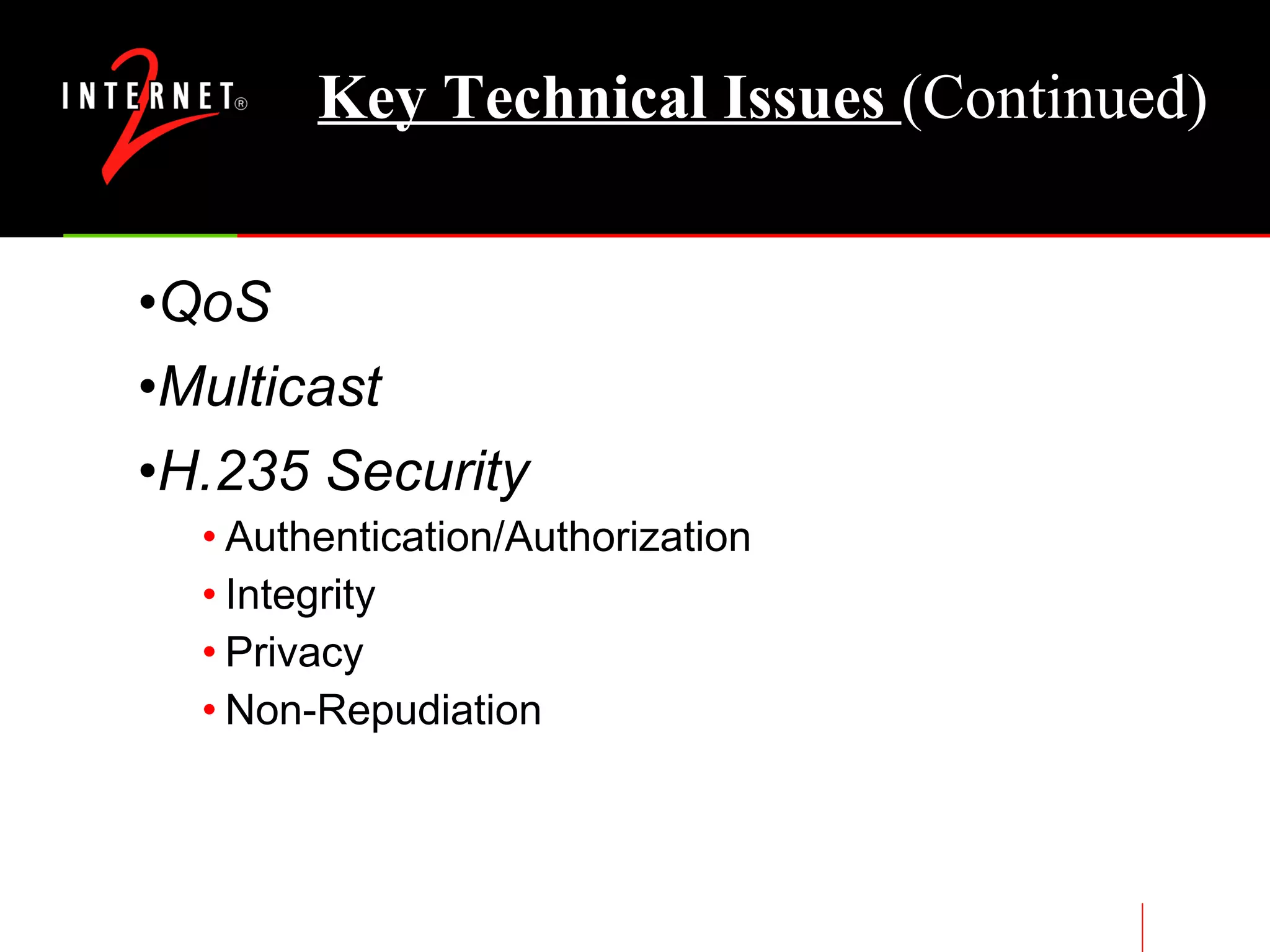 INTERNET® 2

Key Technical Issues (Continued)

•QoS

•Multicast

•H.235 Security

• Authentication/Authorization

• Integrity

• Privacy

• Non-Repudiation